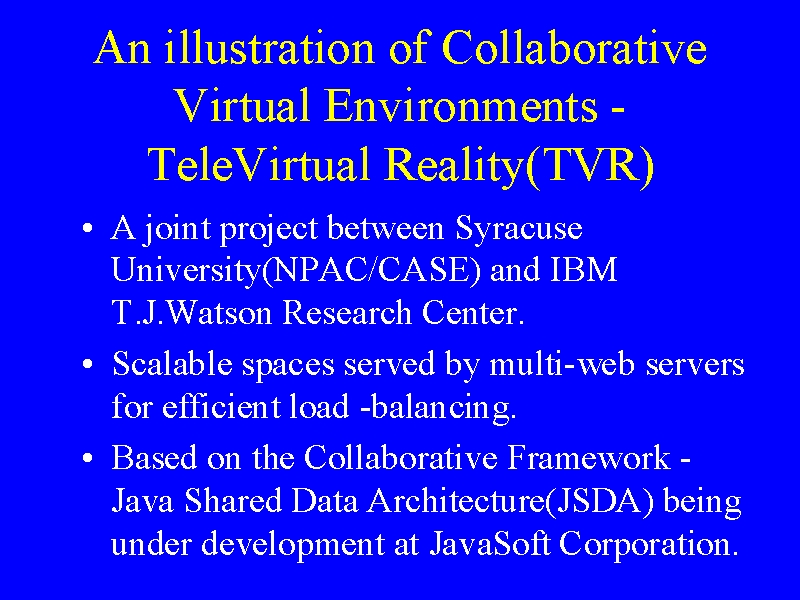 An illustration of Collaborative Virtual Environments - TeleVirtual Reality(TVR)

• A joint project between Syracuse University(NPAC/CASE) and IBM T.J.Watson Research Center.

• Scalable spaces served by multi-web servers for efficient load -balancing.

• Based on the Collaborative Framework - Java Shared Data Architecture(JSDA) being under development at JavaSoft Corporation.